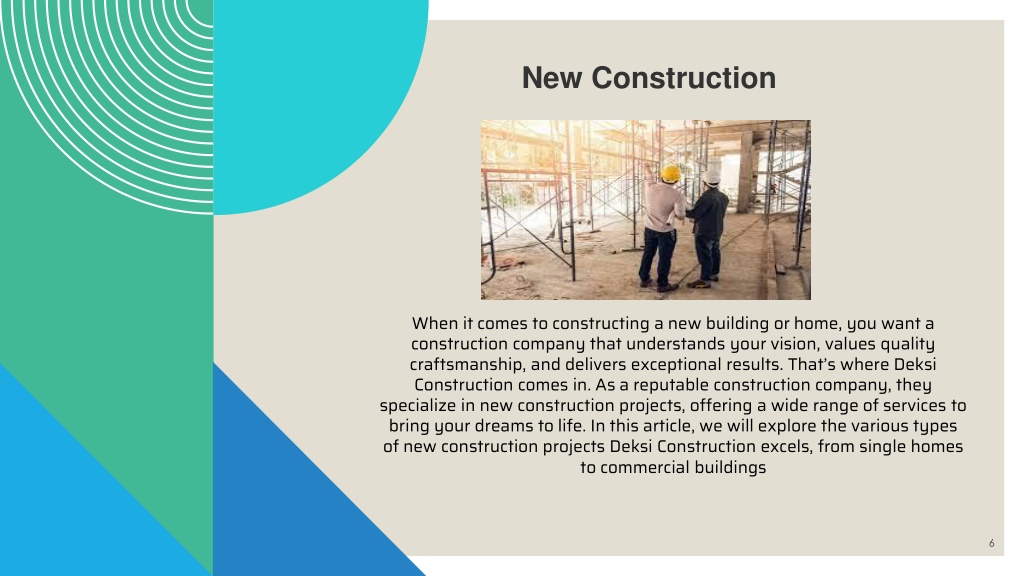 New Construction

When it comes to constructing a new building or home, you want a construction company that understands your vision, values quality craftsmanship, and delivers exceptional results. That's where Deksi Construction comes in. As a reputable construction company, they specialize in new construction projects, offering a wide range of services to bring your dreams to life. In this article, we will explore the various types of new construction projects Deksi Construction excels, from single homes to commercial buildings

6